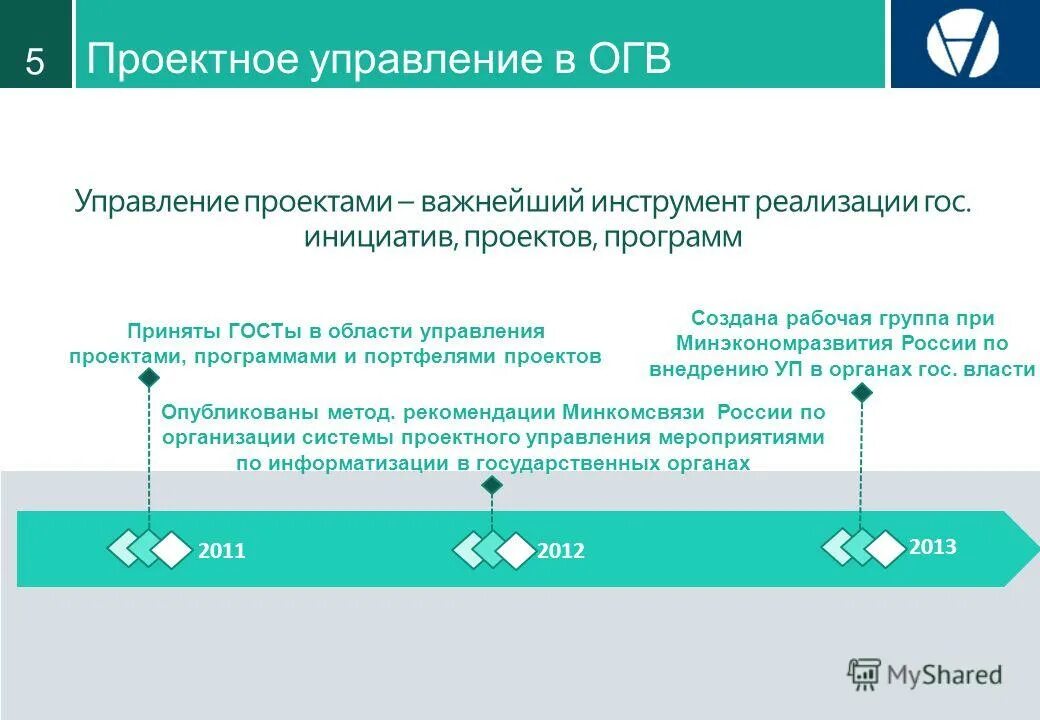 5

Проектное управление в ОГВ

Управление проектами – важнейший инструмент реализации гос. инициатив, проектов, программ

Приняты ГОСТы в области управления проектами, программами и портфелями проектов

Создана рабочая группа при Минэкономразвития России по внедрению УП в органах гос. власти

Опубликованы метод. рекомендации Минкомсвязи России по организации системы проектного управления мероприятиями по информатизации в государственных органах

2011

2012

2013

MyShared